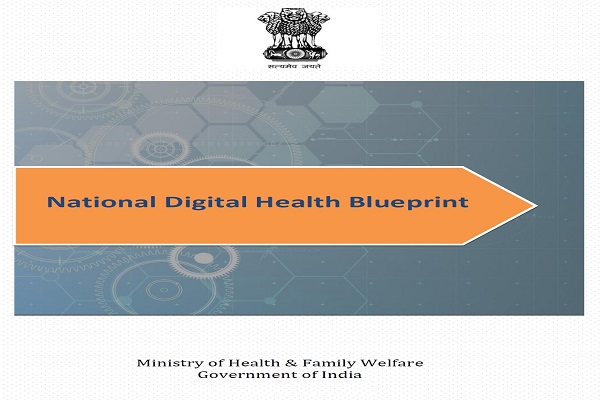 सत्यमेव जयते

National Digital Health Blueprint

Ministry of Health & Family Welfare
Government of India